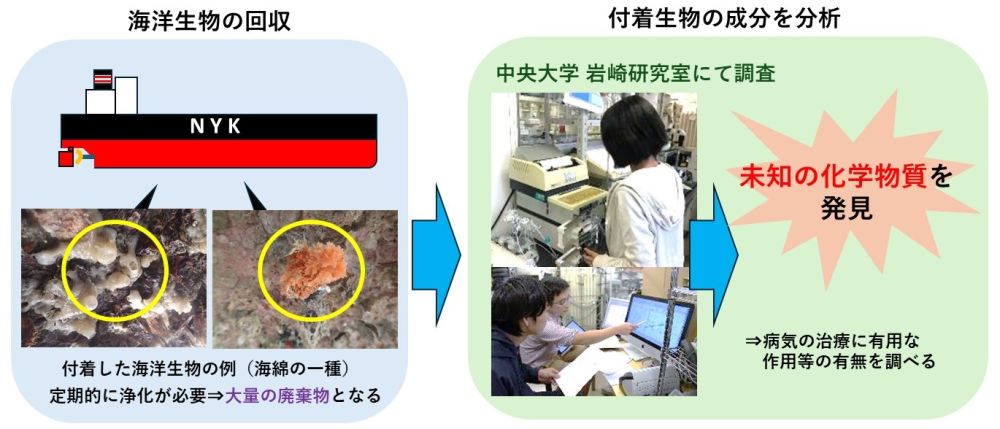 海洋生物の回収

NYK

付着した海洋生物の例（海綿の一種）
定期的に浄化が必要⇒大量の廃棄物となる

付着生物の成分を分析

中央大学 岩崎研究室にて調査

未知の化学物質を発見

⇒病気の治療に有用な作用等の有無を調べる